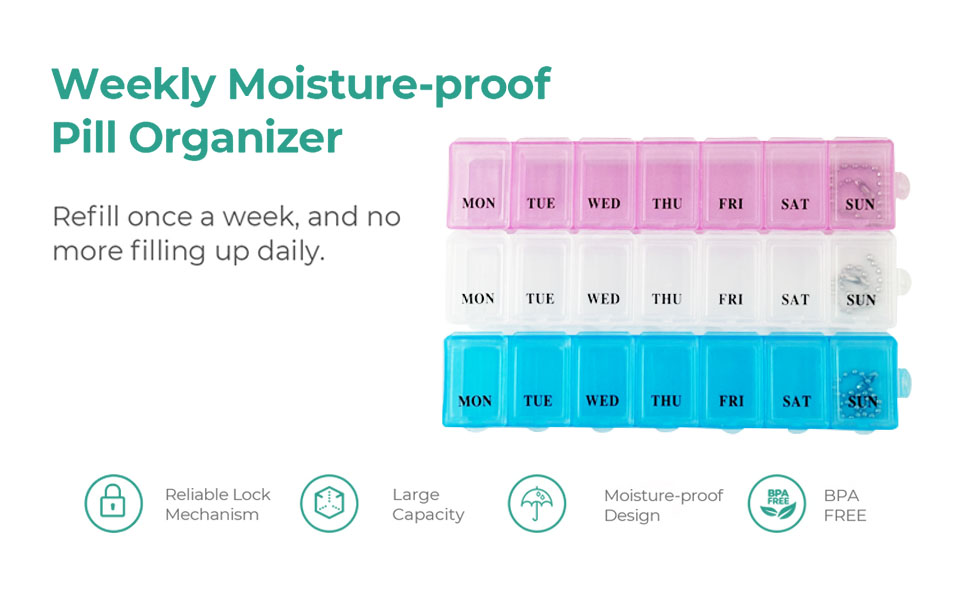 Weekly Moisture-proof Pill Organizer

Refill once a week, and no more filling up daily.

MON TUE WED THU FRI SAT SUN

MON TUE WED THU FRI SAT SUN

MON TUE WED THU FRI SAT SUN

Reliable Lock Mechanism

Large Capacity

Moisture-proof Design

BPA FREE

BPA FREE